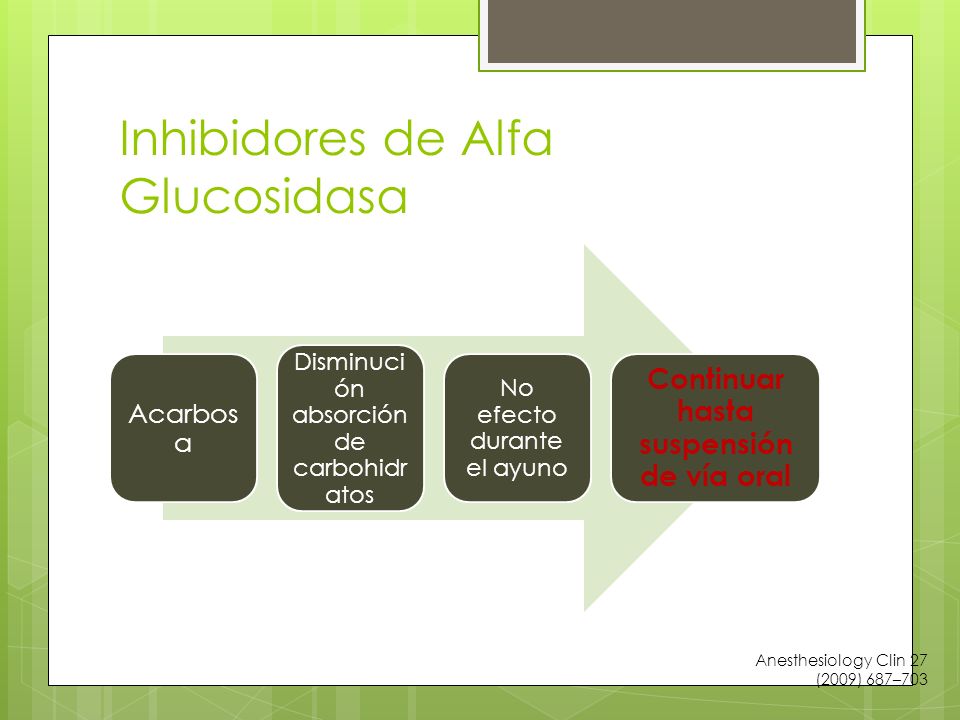 Inhibidores de Alfa Glucosidasa

Acarbosa

Disminución absorción de carbohidratos

No efecto durante el ayuno

Continuar hasta suspensión de vía oral

Anesthesiology Clin 27 (2009) 687–703